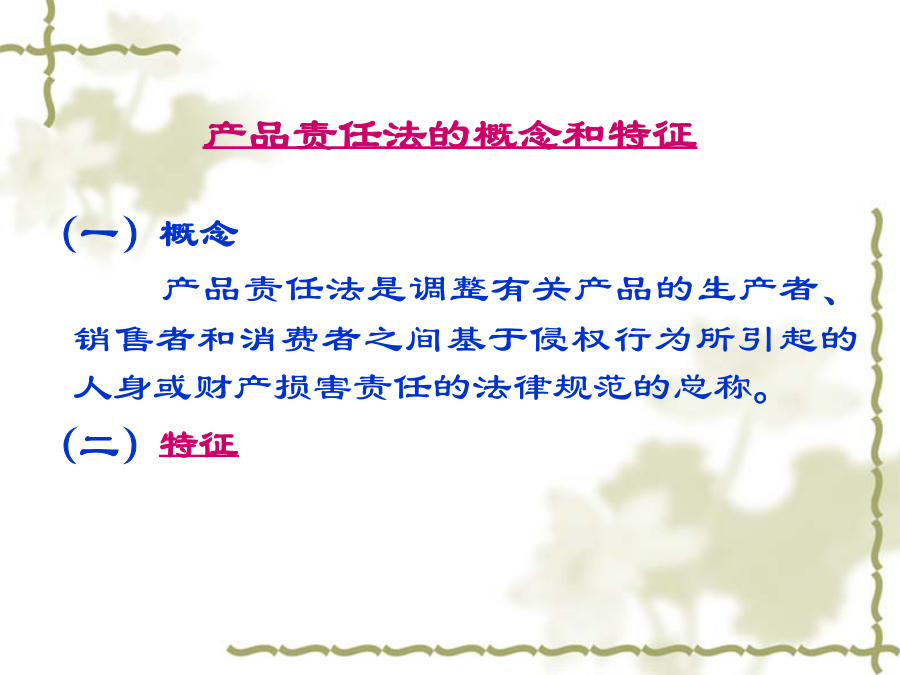 产品责任法的概念和特征

（一）概念

产品责任法是调整有关产品的生产者、销售者和消费者之间基于侵权行为所引起的人身或财产损害责任的法律规范的总称。

（二）特征